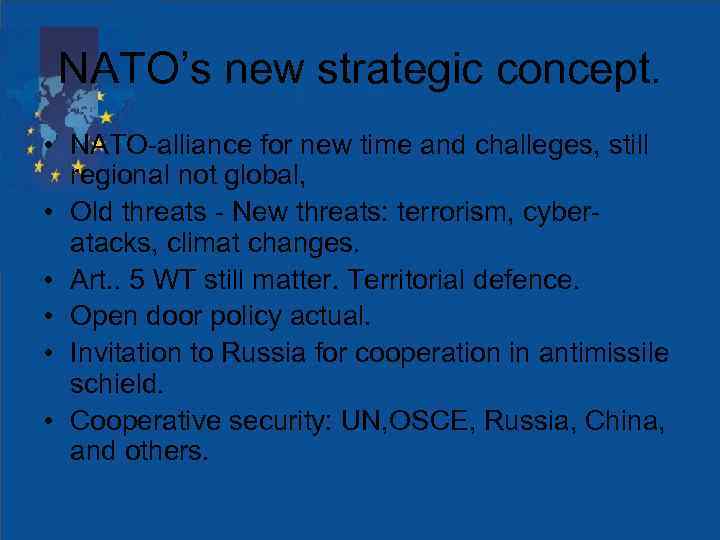 NATO's new strategic concept.

• NATO-alliance for new time and challeges, still regional not global,
• Old threats - New threats: terrorism, cyber-atacks, climat changes.
• Art.. 5 WT still matter. Territorial defence.
• Open door policy actual.
• Invitation to Russia for cooperation in antimissile schield.
• Cooperative security: UN,OSCE, Russia, China, and others.